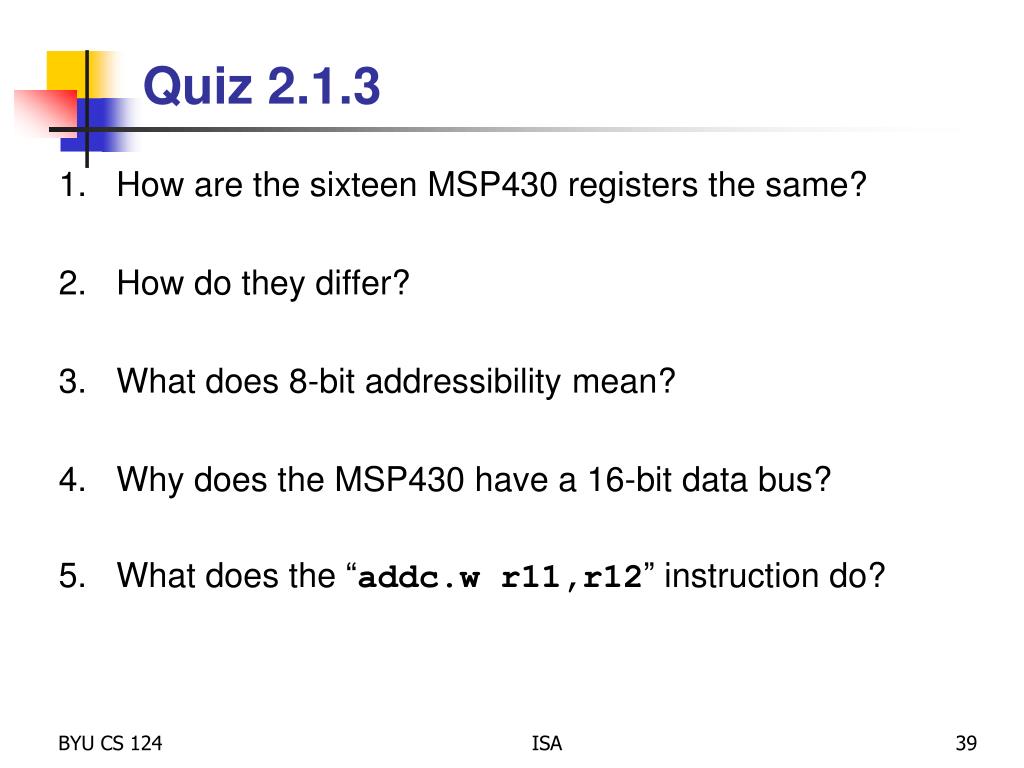 Quiz 2.1.3

1. How are the sixteen MSP430 registers the same?

2. How do they differ?

3. What does 8-bit addressibility mean?

4. Why does the MSP430 have a 16-bit data bus?

5. What does the “addc.w r11,r12” instruction do?

BYU CS 124

ISA

39